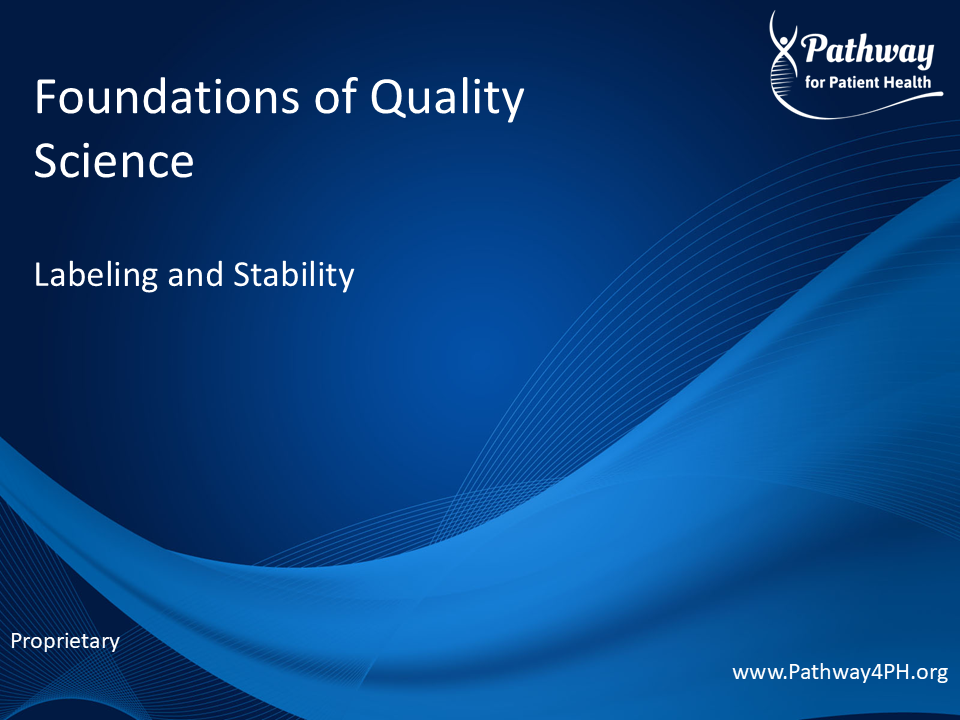 Pathway
for Patient Health

Foundations of Quality Science

Labeling and Stability

Proprietary

www.Pathway4PH.org